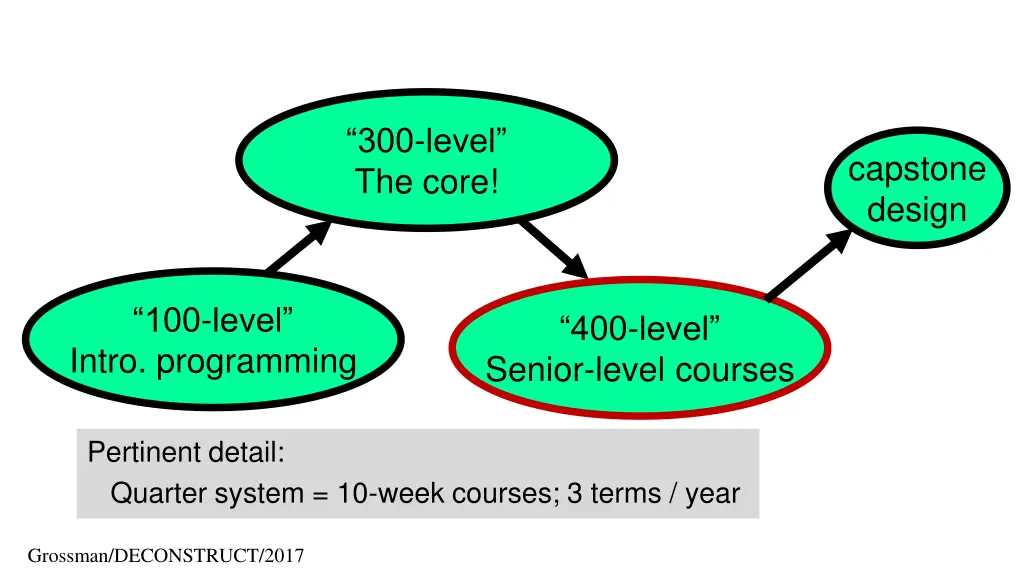 “300-level”
The core!

capstone
design

“100-level”
Intro. programming

“400-level”
Senior-level courses

Pertinent detail:
Quarter system = 10-week courses; 3 terms / year

Grossman/DECONSTRUCT/2017